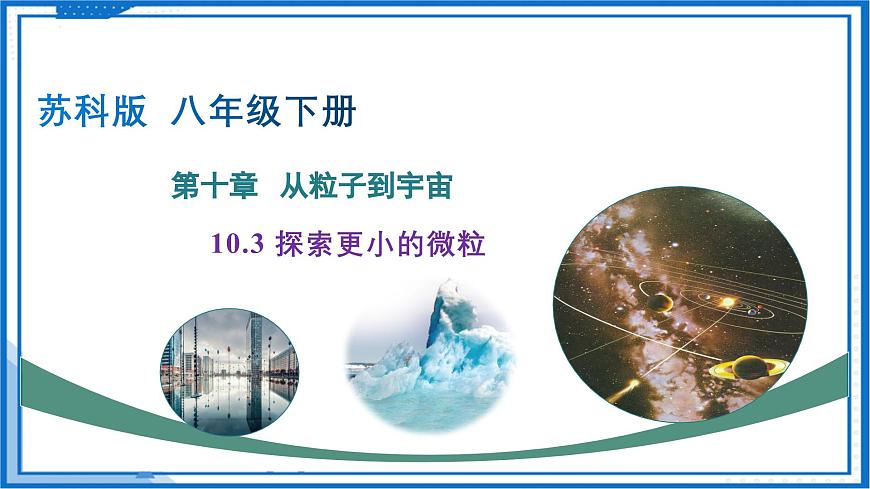 苏科版 八年级下册

第十章 从粒子到宇宙

10.3 探索更小的微粒